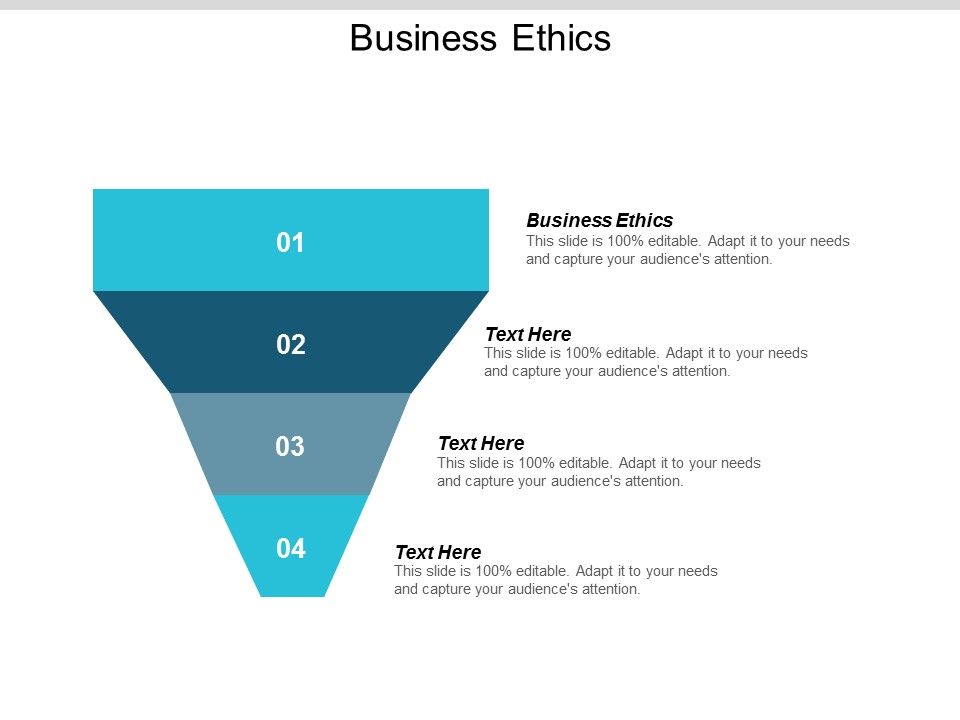 Business Ethics

01

Business Ethics
This slide is 100% editable. Adapt it to your needs and capture your audience's attention.

02

Text Here
This slide is 100% editable. Adapt it to your needs and capture your audience's attention.

03

Text Here
This slide is 100% editable. Adapt it to your needs and capture your audience's attention.

04

Text Here
This slide is 100% editable. Adapt it to your needs and capture your audience's attention.